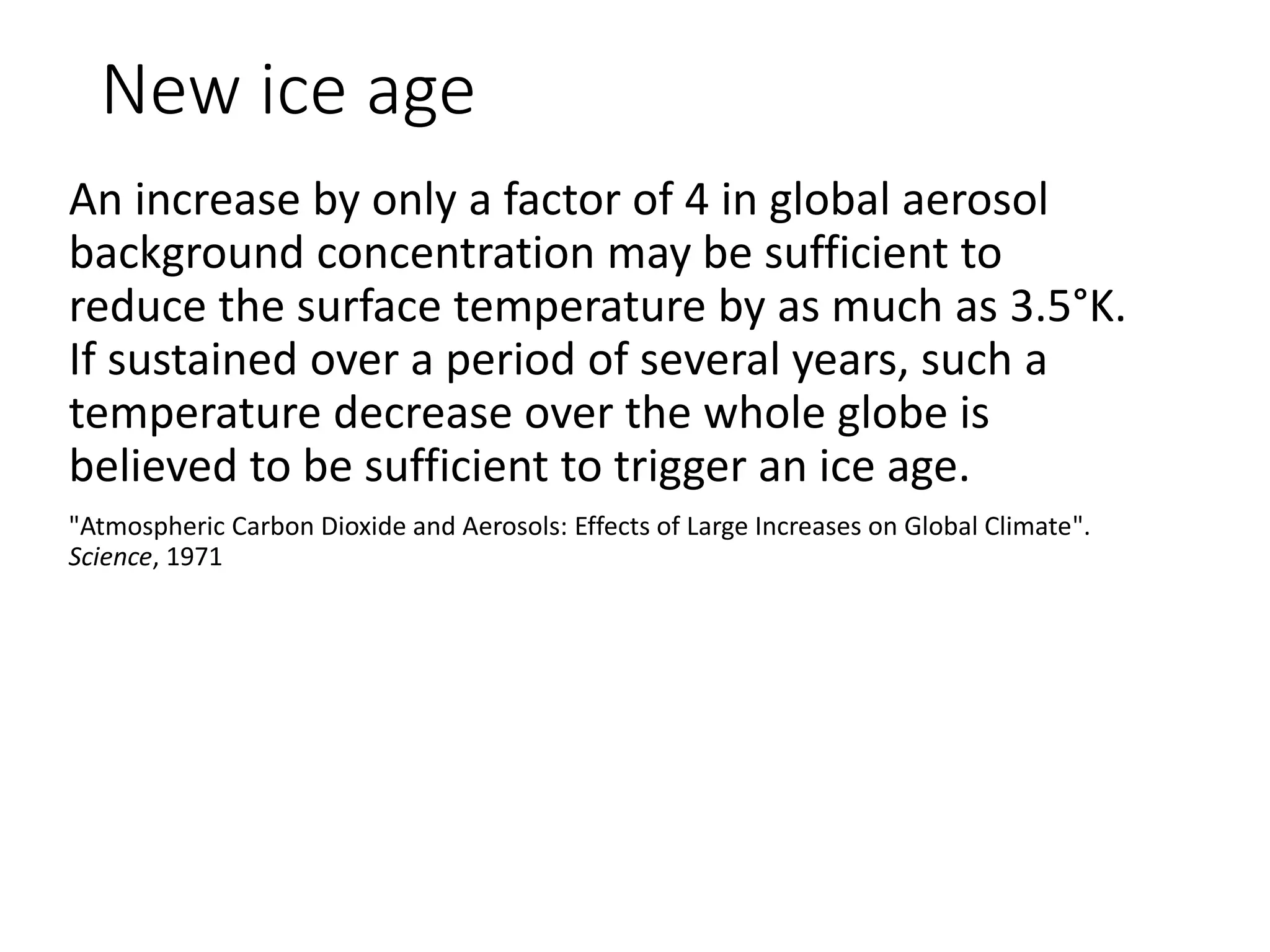 New ice age

An increase by only a factor of 4 in global aerosol background concentration may be sufficient to reduce the surface temperature by as much as 3.5°K. If sustained over a period of several years, such a temperature decrease over the whole globe is believed to be sufficient to trigger an ice age.

"Atmospheric Carbon Dioxide and Aerosols: Effects of Large Increases on Global Climate". Science, 1971